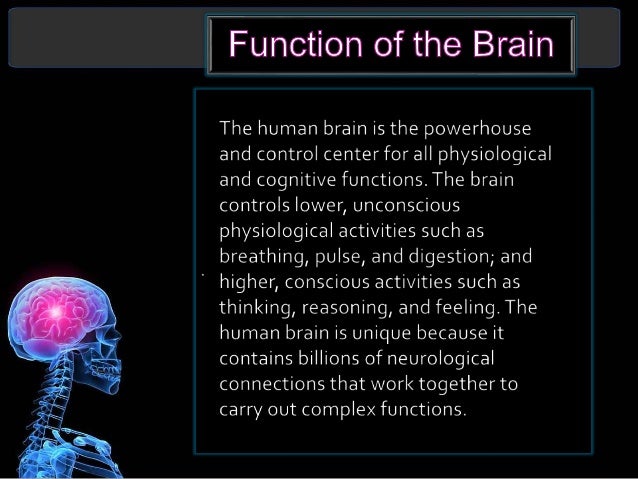 Function of the Brain

The human brain is the powerhouse and control center for all physiological and cognitive functions. The brain controls lower, unconscious physiological activities such as breathing, pulse, and digestion; and higher, conscious activities such as thinking, reasoning, and feeling. The human brain is unique because it contains billions of neurological connections that work together to carry out complex functions.